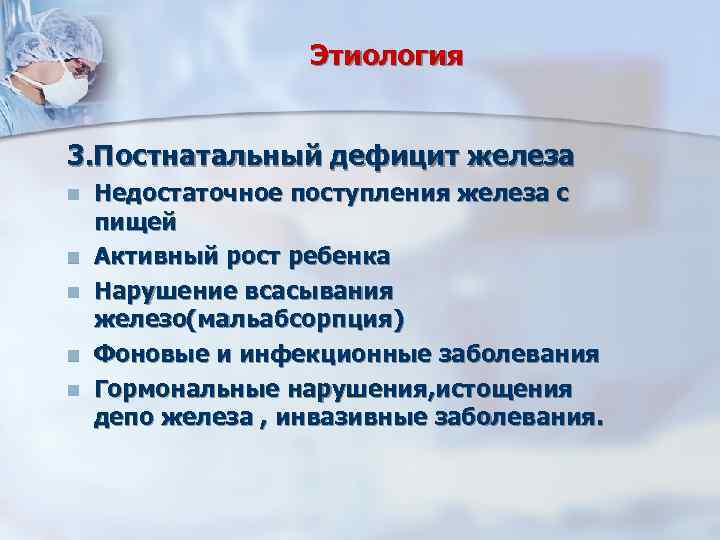 Этиология

3.Постнатальный дефицит железа

- Недостаточное поступления железа с пищей
- Активный рост ребенка
- Нарушение всасывания железо(мальабсорпция)
- Фоновые и инфекционные заболевания
- Гормональные нарушения,истощения депо железа , инвазивные заболевания.